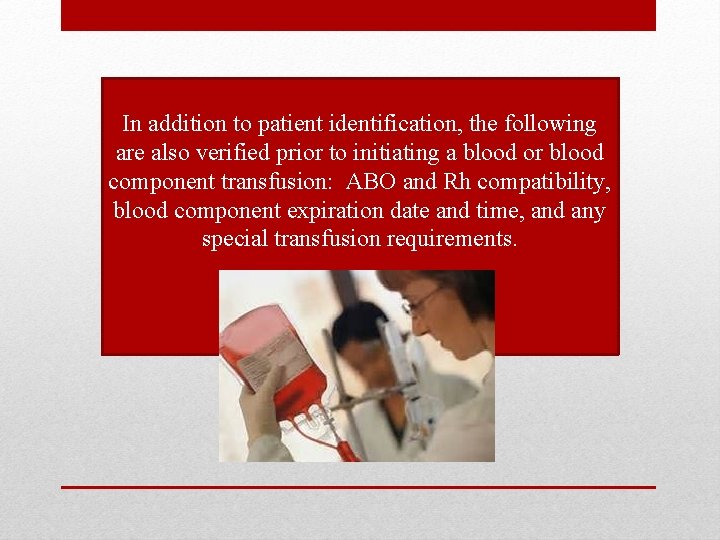 In addition to patient identification, the following are also verified prior to initiating a blood or blood component transfusion:  ABO and Rh compatibility, blood component expiration date and time, and any special transfusion requirements.